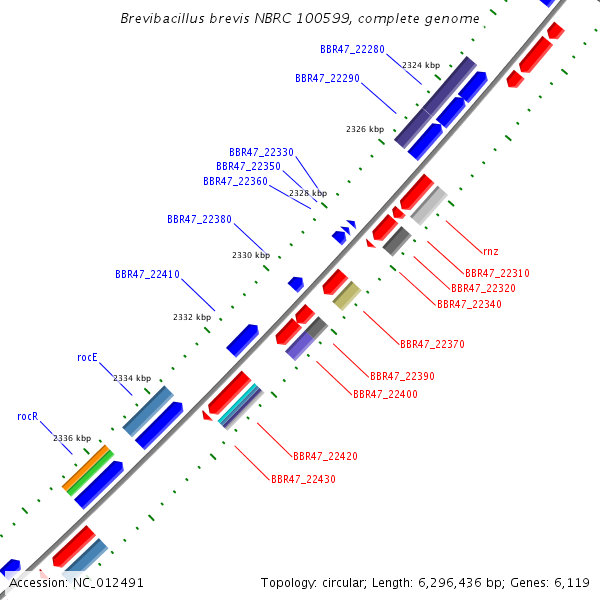 Brevibacillus brevis NBRC 100599, complete genome

BBR47_22280
2324 kbp
BBR47_22290
2326 kbp
BBR47_22330
BBR47_22350
BBR47_22360
2328 kbp
BBR47_22380
2330 kbp
BBR47_22410
2332 kbp
rocE
2334 kbp
rocR
2336 kbp

rnz
BBR47_22310
BBR47_22320
BBR47_22340
BBR47_22370
BBR47_22390
BBR47_22400
BBR47_22420
BBR47_22430

Accession: NC_012491
Topology: circular; Length: 6,296,436 bp; Genes: 6,119